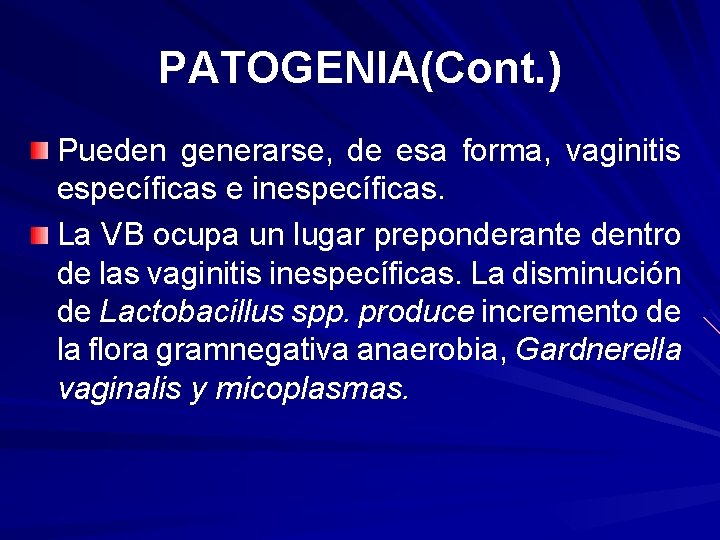 PATOGENIA(Cont.)

Pueden generarse, de esa forma, vaginitis específicas e inespecíficas.

La VB ocupa un lugar preponderante dentro de las vaginitis inespecíficas. La disminución de Lactobacillus spp. produce incremento de la flora gramnegativa anaerobia, Gardnerella vaginalis y micoplasmas.